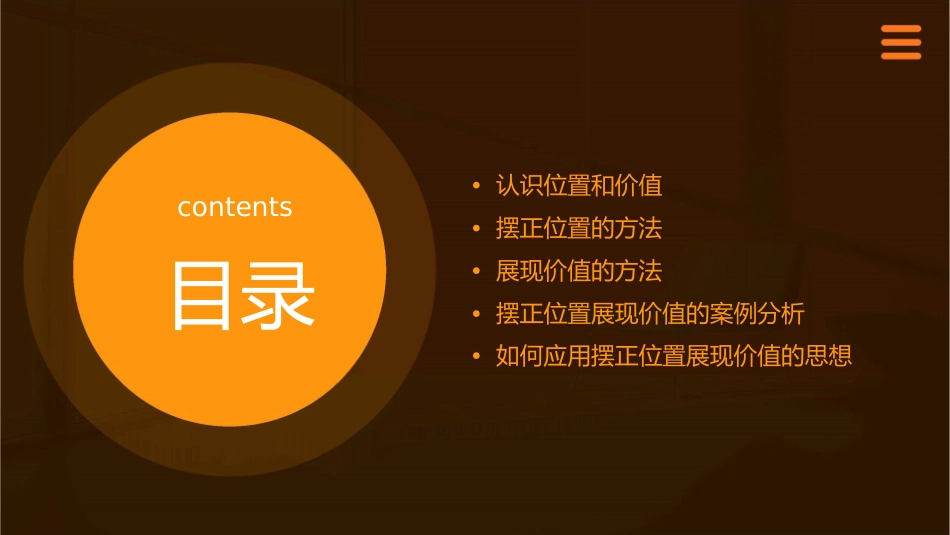 contents

目录

• 认识位置和价值
• 摆正位置的方法
• 展现价值的方法
• 摆正位置展现价值的案例分析
• 如何应用摆正位置展现价值的思想